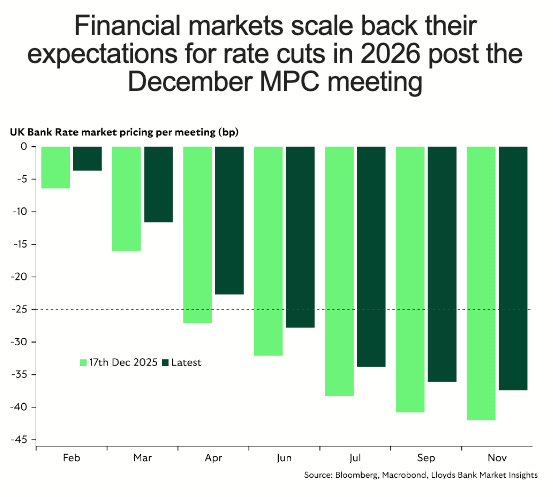 Financial markets scale back their expectations for rate cuts in 2026 post the December MPC meeting

UK Bank Rate market pricing per meeting (bp)

0
-5
-10
-15
-20
-25
-30
-35
-40
-45

17th Dec 2025 Latest

Feb Mar Apr Jun Jul Sep Nov

Source: Bloomberg, Macrobond, Lloyds Bank Market Insights